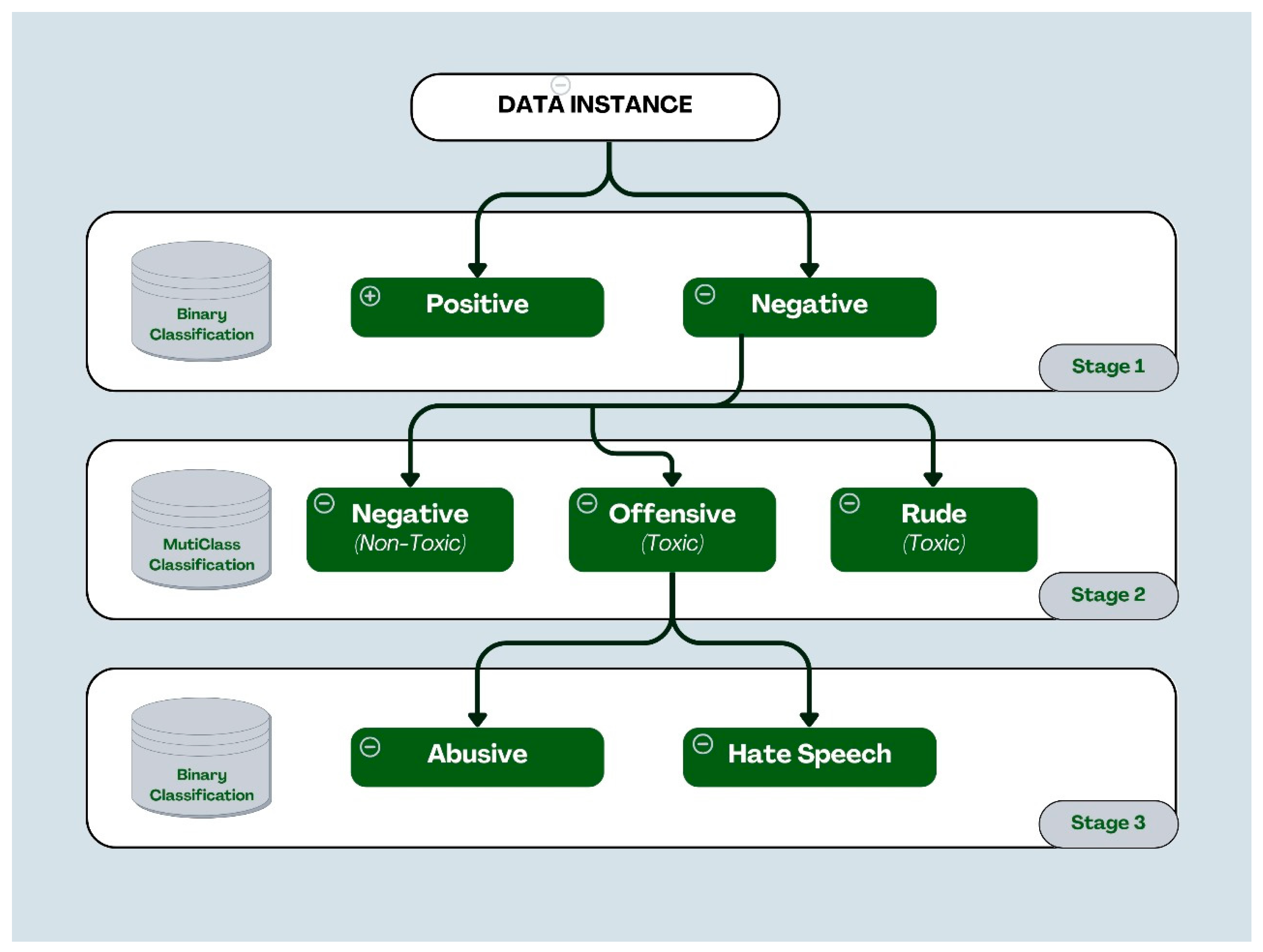 DATA INSTANCE

Binary Classification

Positive

Negative

Stage 1

MutiClass Classification

Negative (Non-Toxic)

Offensive (Toxic)

Rude (Toxic)

Stage 2

Binary Classification

Abusive

Hate Speech

Stage 3